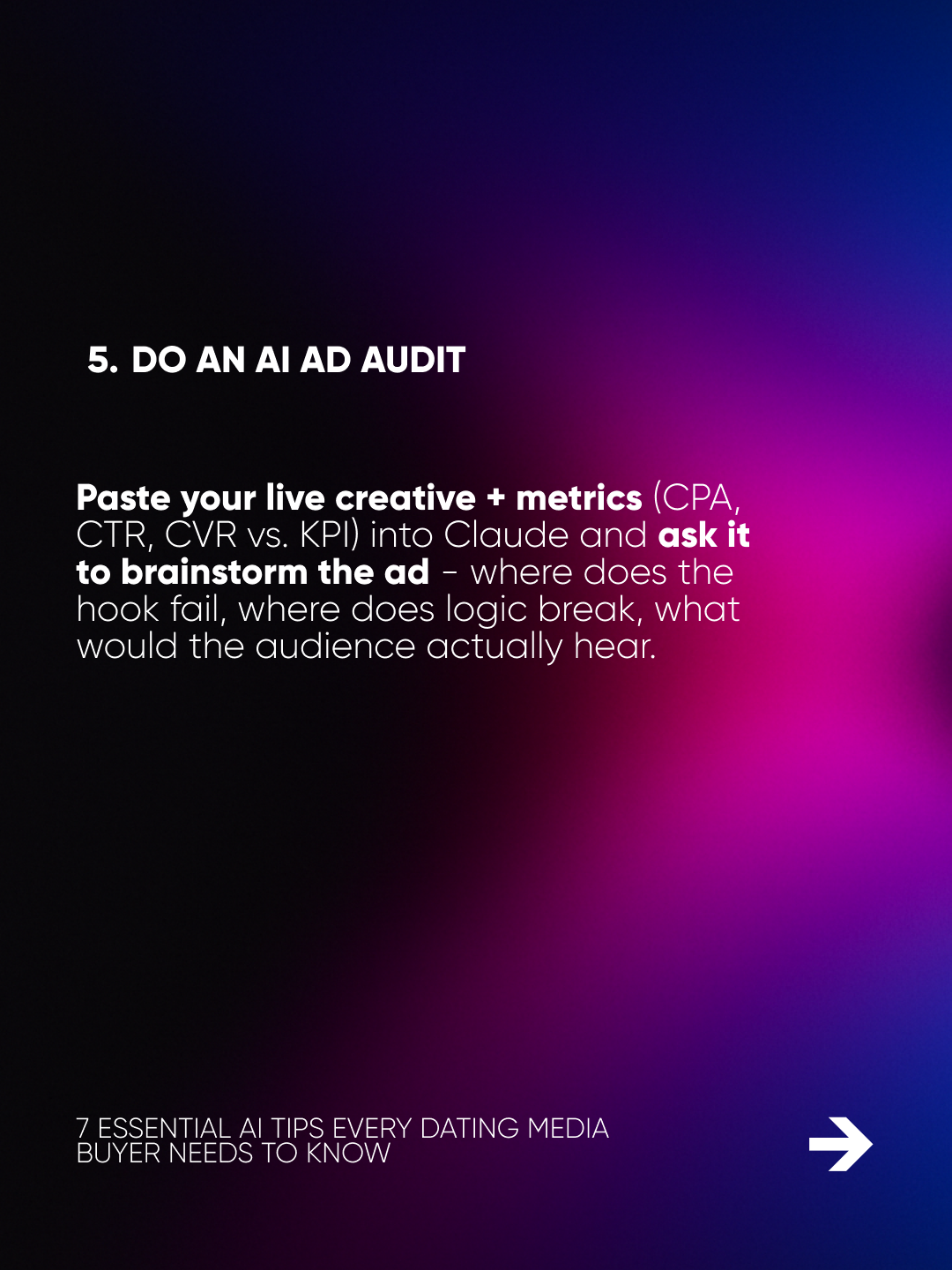 5. DO AN AI AD AUDIT

Paste your live creative + metrics (CPA, CTR, CVR vs. KPI) into Claude and ask it to brainstorm the ad - where does the hook fail, where does logic break, what would the audience actually hear.

7 ESSENTIAL AI TIPS EVERY DATING MEDIA BUYER NEEDS TO KNOW